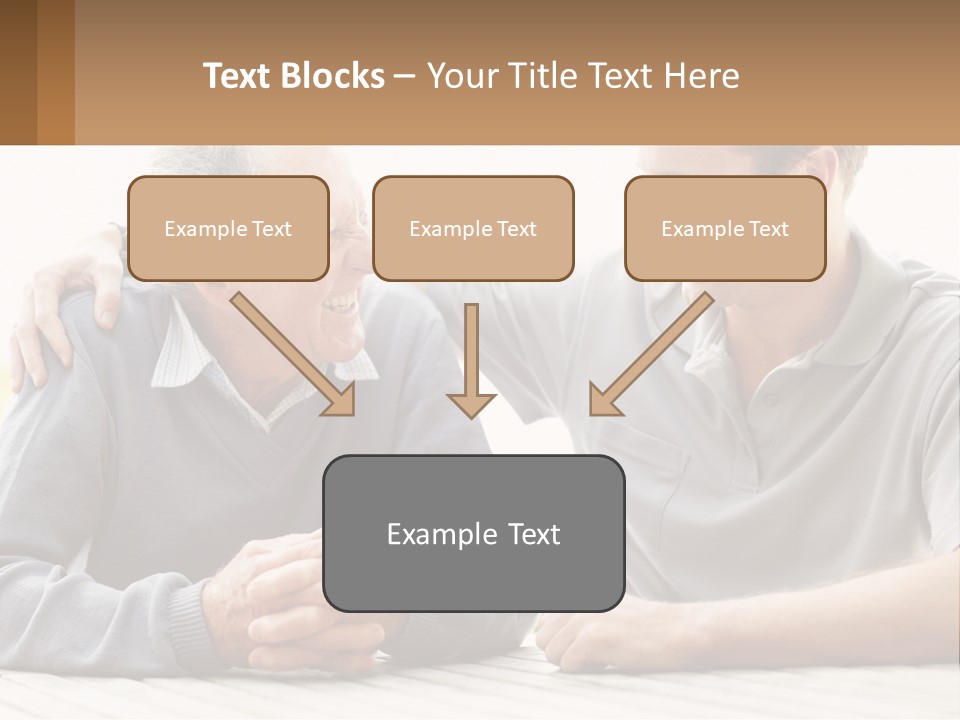 Text Blocks – Your Title Text Here

Example Text

Example Text

Example Text

Example Text